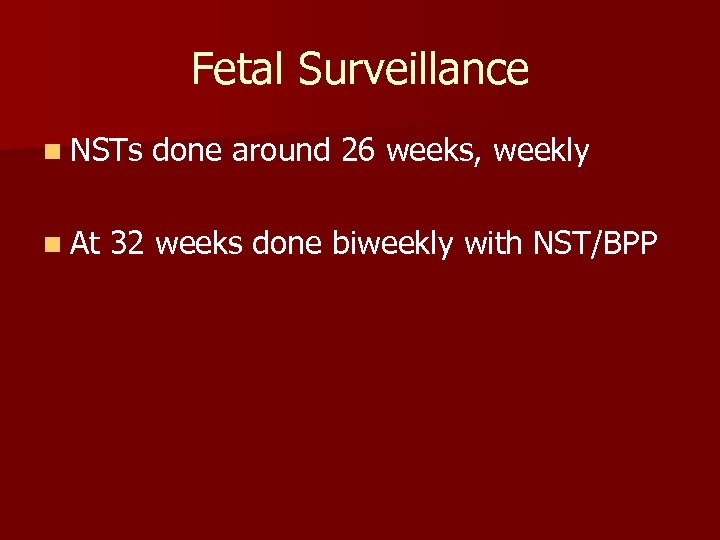 Fetal Surveillance

NSTs done around 26 weeks, weekly

At 32 weeks done biweekly with NST/BPP